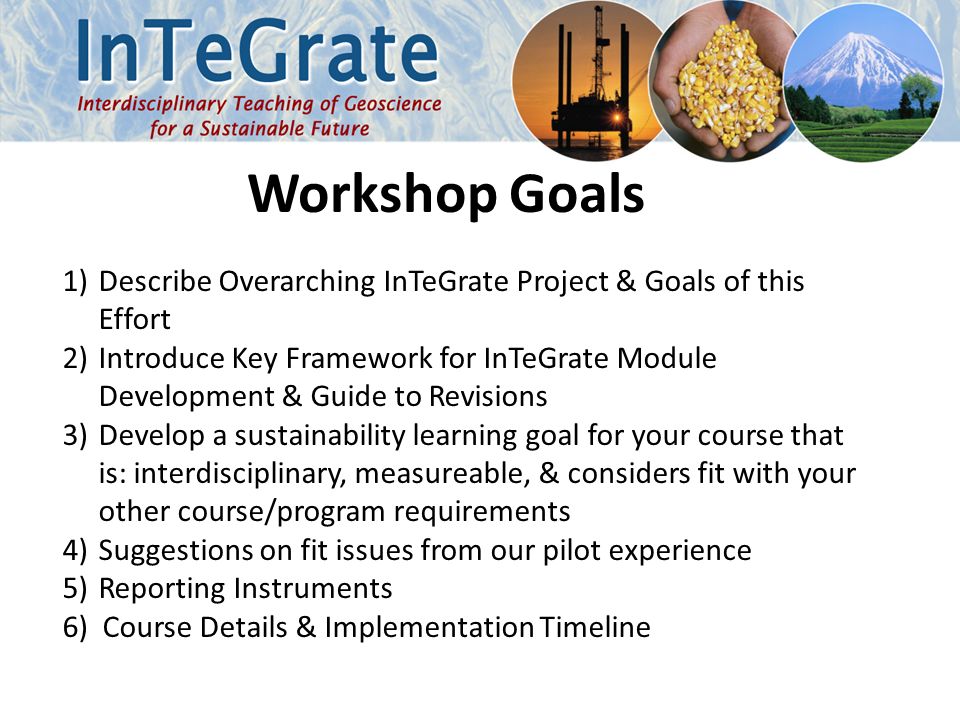 InTeGrate
Interdisciplinary Teaching of Geoscience for a Sustainable Future

Workshop Goals

1) Describe Overarching InTeGrate Project & Goals of this Effort
2) Introduce Key Framework for InTeGrate Module Development & Guide to Revisions
3) Develop a sustainability learning goal for your course that is: interdisciplinary, measureable, & considers fit with your other course/program requirements
4) Suggestions on fit issues from our pilot experience
5) Reporting Instruments
6) Course Details & Implementation Timeline